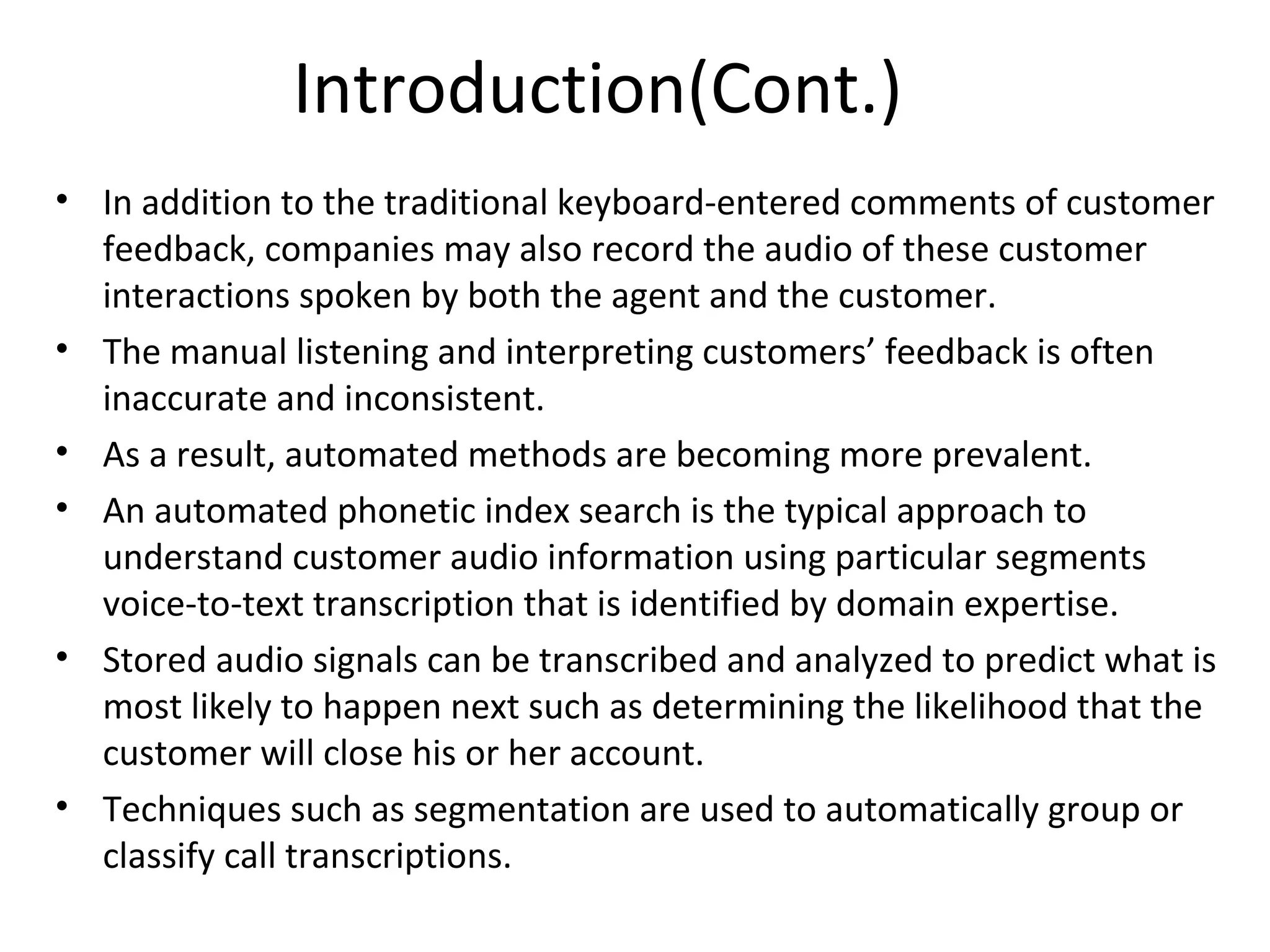 Introduction(Cont.)

• In addition to the traditional keyboard-entered comments of customer feedback, companies may also record the audio of these customer interactions spoken by both the agent and the customer.
• The manual listening and interpreting customers’ feedback is often inaccurate and inconsistent.
• As a result, automated methods are becoming more prevalent.
• An automated phonetic index search is the typical approach to understand customer audio information using particular segments voice-to-text transcription that is identified by domain expertise.
• Stored audio signals can be transcribed and analyzed to predict what is most likely to happen next such as determining the likelihood that the customer will close his or her account.
• Techniques such as segmentation are used to automatically group or classify call transcriptions.